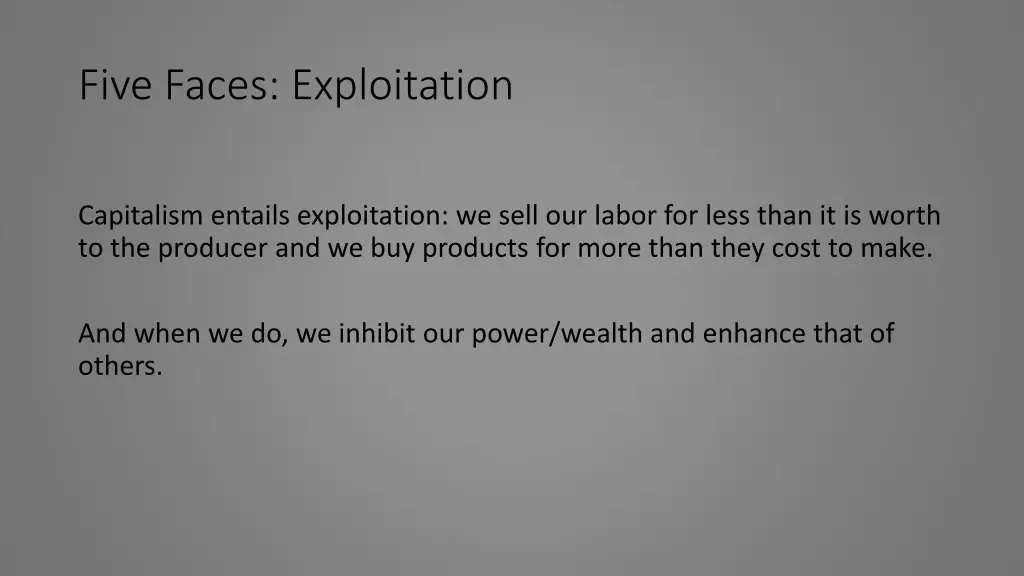 Five Faces: Exploitation

Capitalism entails exploitation: we sell our labor for less than it is worth to the producer and we buy products for more than they cost to make.

And when we do, we inhibit our power/wealth and enhance that of others.